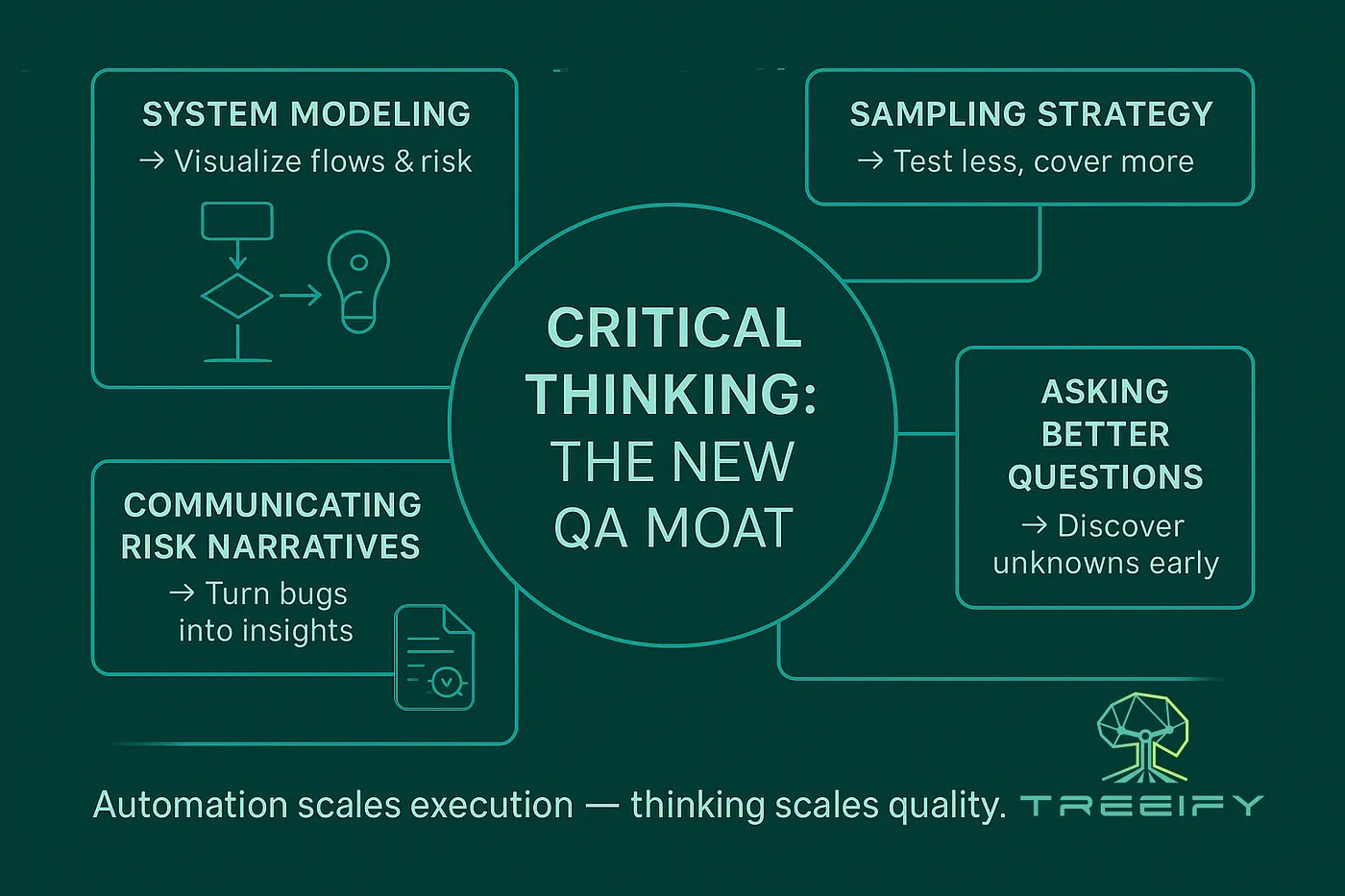 SYSTEM MODELING
→ Visualize flows & risk

SAMPLING STRATEGY
→ Test less, cover more

CRITICAL THINKING: THE NEW QA MOAT

ASKING BETTER QUESTIONS
→ Discover unknowns early

COMMUNICATING RISK NARRATIVES
→ Turn bugs into insights

Automation scales execution — thinking scales quality. TREEIFY